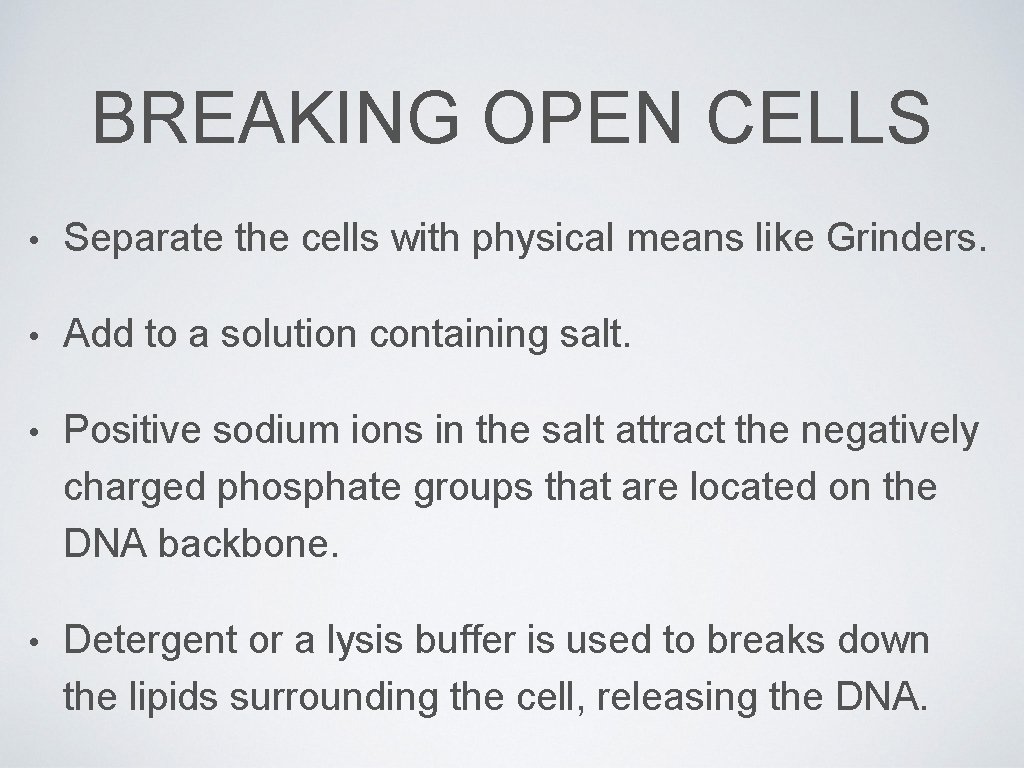 BREAKING OPEN CELLS

• Separate the cells with physical means like Grinders.

• Add to a solution containing salt.

• Positive sodium ions in the salt attract the negatively charged phosphate groups that are located on the DNA backbone.

• Detergent or a lysis buffer is used to breaks down the lipids surrounding the cell, releasing the DNA.